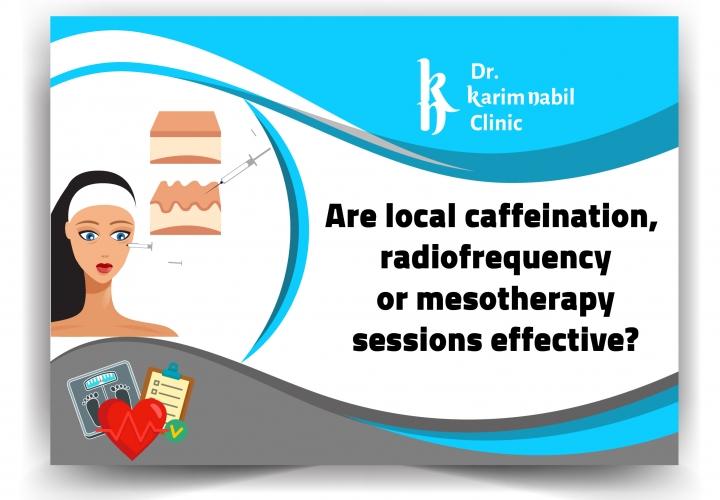 Dr. karim nabil Clinic

Are local caffeination, radiofrequency or mesotherapy sessions effective?